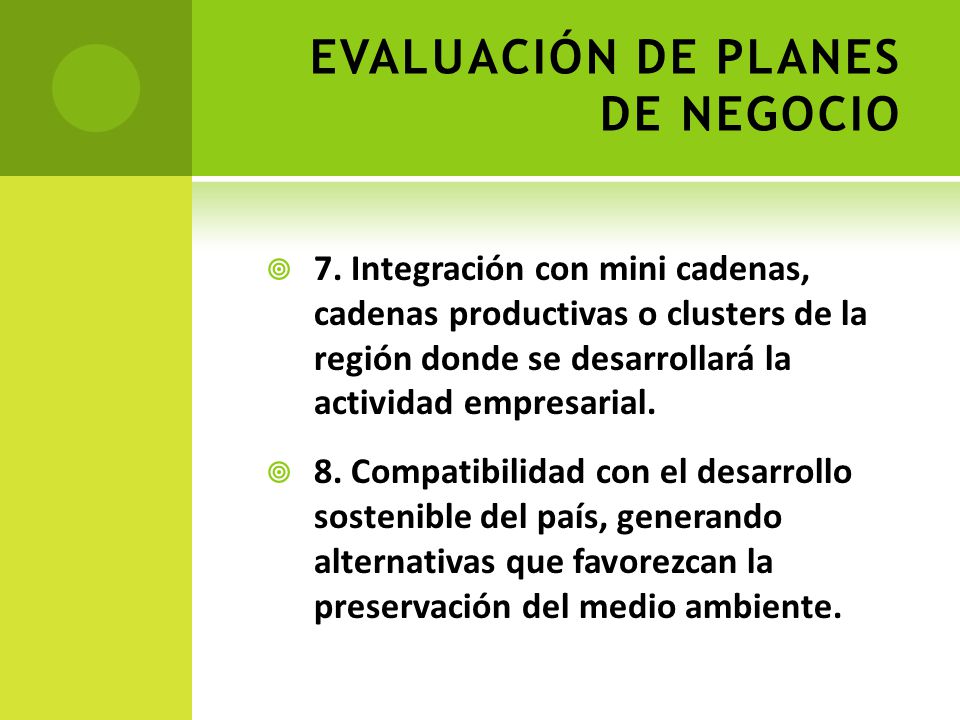 EVALUACIÓN DE PLANES DE NEGOCIO

7. Integración con mini cadenas, cadenas productivas o clusters de la región donde se desarrollará la actividad empresarial.

8. Compatibilidad con el desarrollo sostenible del país, generando alternativas que favorezcan la preservación del medio ambiente.